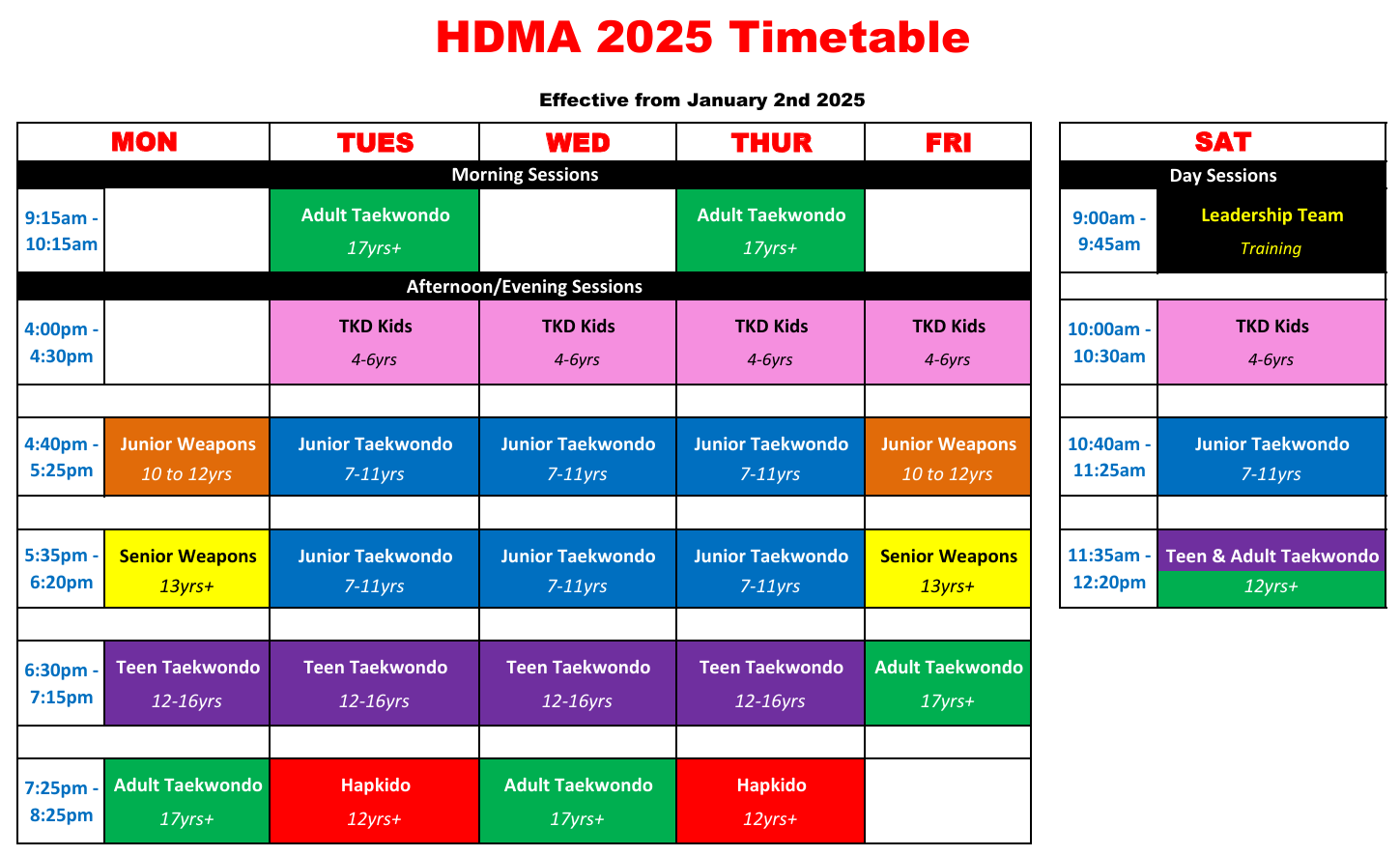 HDMA 2025 Timetable

Effective from January 2nd 2025

| | MON | TUES | WED | THUR | FRI |
|---|---|---|---|---|---|
| Morning Sessions | | | | | |
| 9:15am - 10:15am | | Adult Taekwondo 17yrs+ | | Adult Taekwondo 17yrs+ | |
| Afternoon/Evening Sessions | | | | | |
| 4:00pm - 4:30pm | | TKD Kids 4-6yrs | TKD Kids 4-6yrs | TKD Kids 4-6yrs | TKD Kids 4-6yrs |
| 4:40pm - 5:25pm | Junior Weapons 10 to 12yrs | Junior Taekwondo 7-11yrs | Junior Taekwondo 7-11yrs | Junior Taekwondo 7-11yrs | Junior Weapons 10 to 12yrs |
| 5:35pm - 6:20pm | Senior Weapons 13yrs+ | Junior Taekwondo 7-11yrs | Junior Taekwondo 7-11yrs | Junior Taekwondo 7-11yrs | Senior Weapons 13yrs+ |
| 6:30pm - 7:15pm | Teen Taekwondo 12-16yrs | Teen Taekwondo 12-16yrs | Teen Taekwondo 12-16yrs | Teen Taekwondo 12-16yrs | Adult Taekwondo 17yrs+ |
| 7:25pm - 8:25pm | Adult Taekwondo 17yrs+ | Hapkido 12yrs+ | Adult Taekwondo 17yrs+ | Hapkido 12yrs+ | |

| | SAT |
|---|---|
| Day Sessions | |
| 9:00am - 9:45am | Leadership Team Training |
| 10:00am - 10:30am | TKD Kids 4-6yrs |
| 10:40am - 11:25am | Junior Taekwondo 7-11yrs |
| 11:35am - 12:20pm | Teen & Adult Taekwondo 12yrs+ |